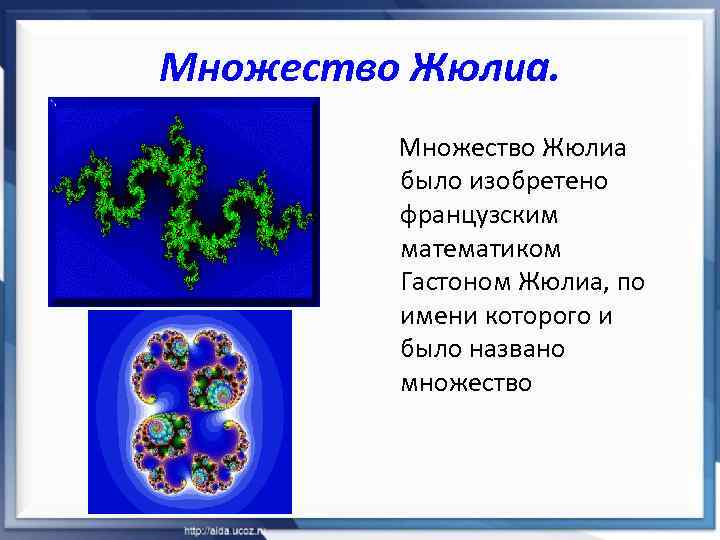 Множество Жюлиа.

Множество Жюлиа было изобретено французским математиком Гастоном Жюлиа, по имени которого и было названо множество

http://aida.ucoz.ru